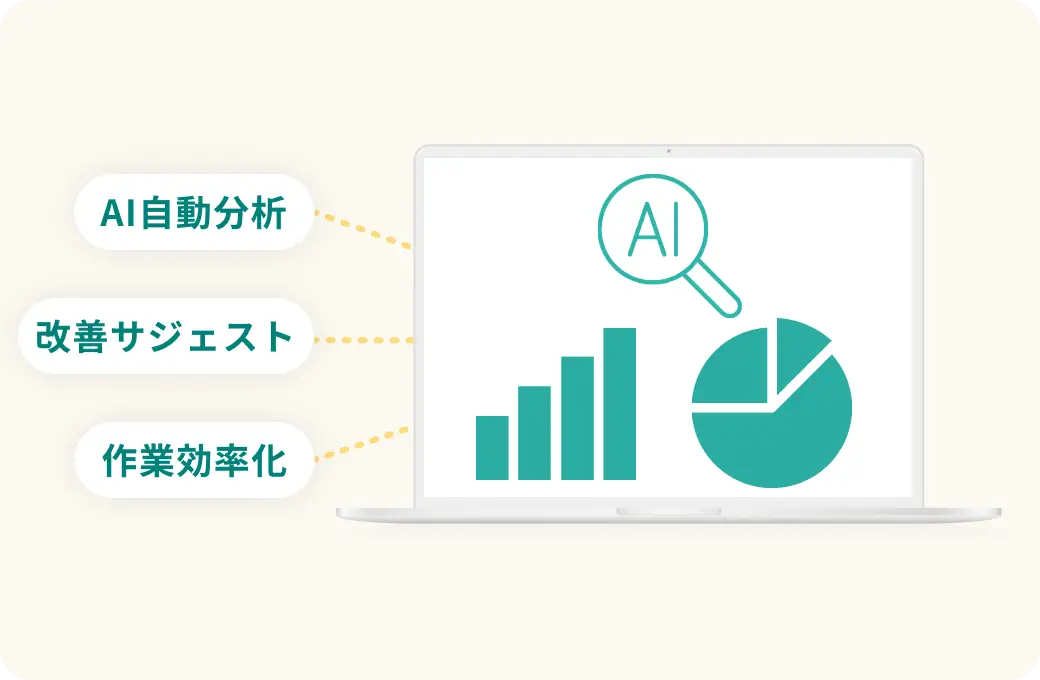 AI自動分析

改善サジェスト

作業効率化

AI